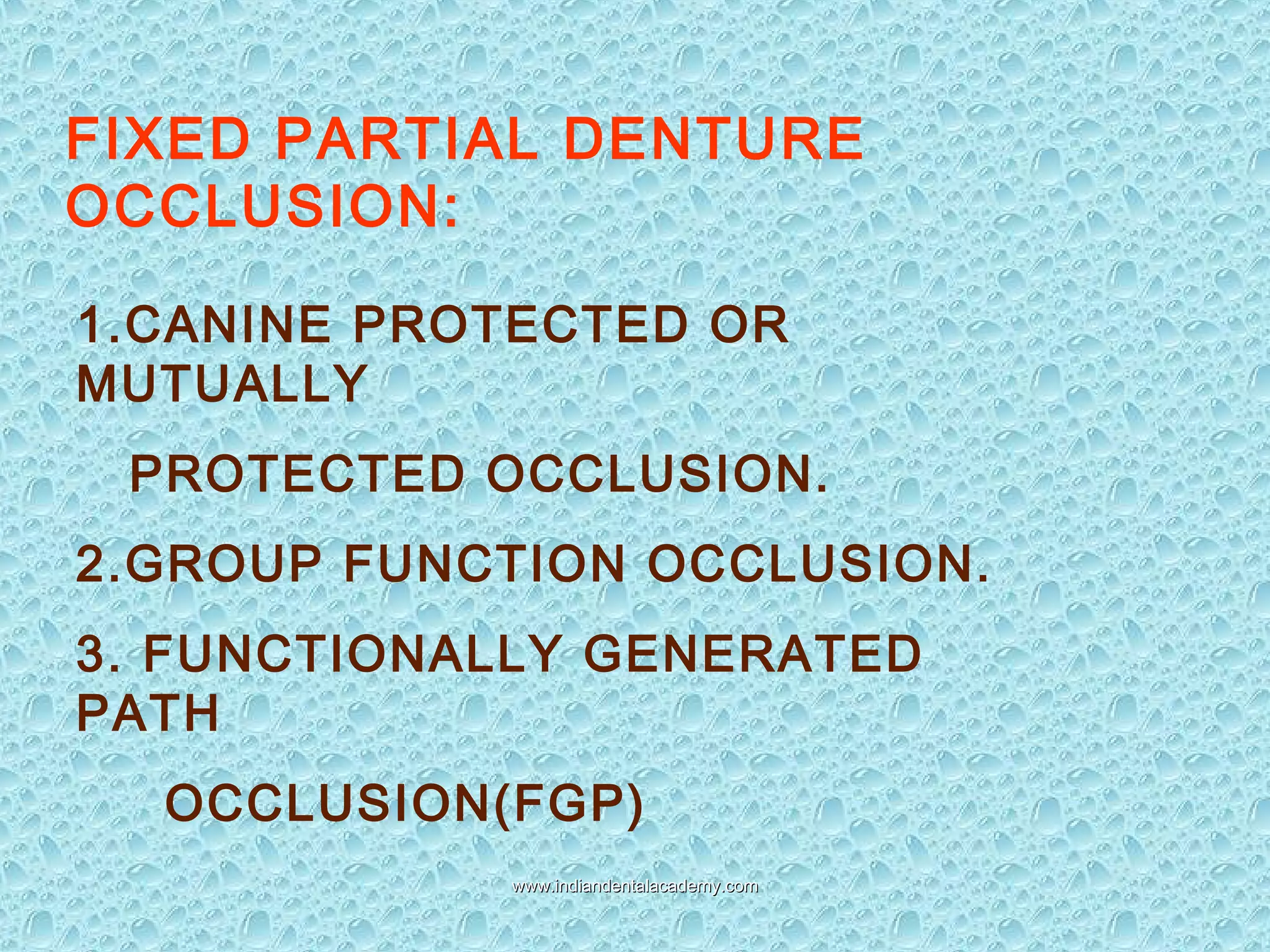 FIXED PARTIAL DENTURE OCCLUSION:

1.CANINE PROTECTED OR MUTUALLY

PROTECTED OCCLUSION.

2.GROUP FUNCTION OCCLUSION.

3. FUNCTIONALLY GENERATED PATH

OCCLUSION(FGP)

www.indiandentalacademy.com